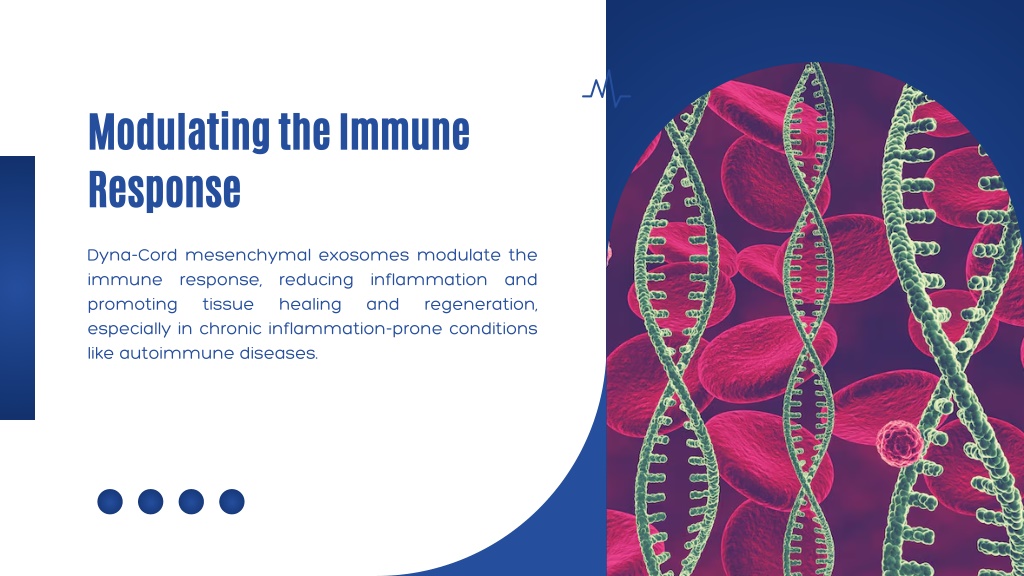 Modulating the Immune Response

Dyna-Cord mesenchymal exosomes modulate the immune response, reducing inflammation and promoting tissue healing and regeneration, especially in chronic inflammation-prone conditions like autoimmune diseases.